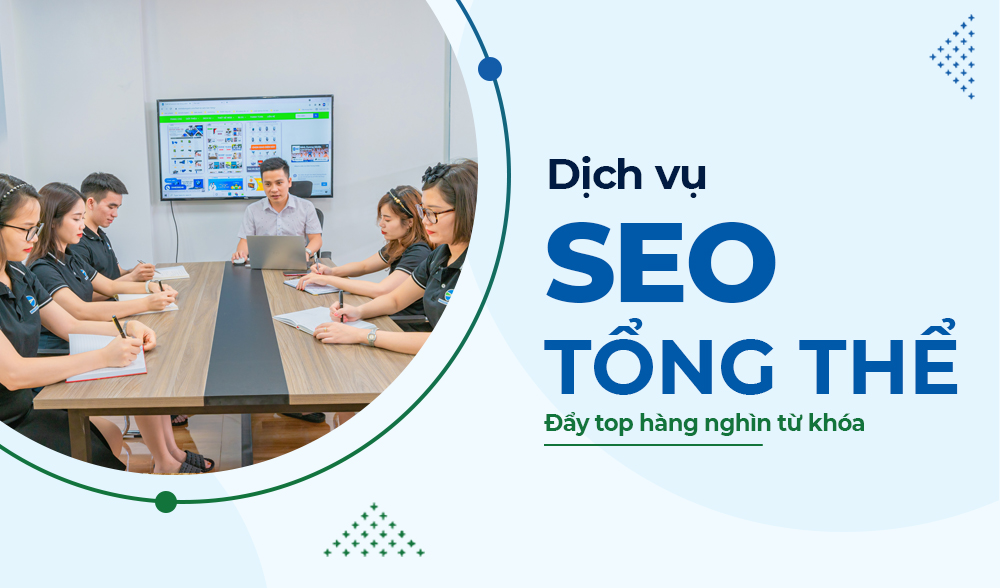 Dịch vụ
SEO
TỔNG THỂ
Đẩy top hàng nghìn từ khóa